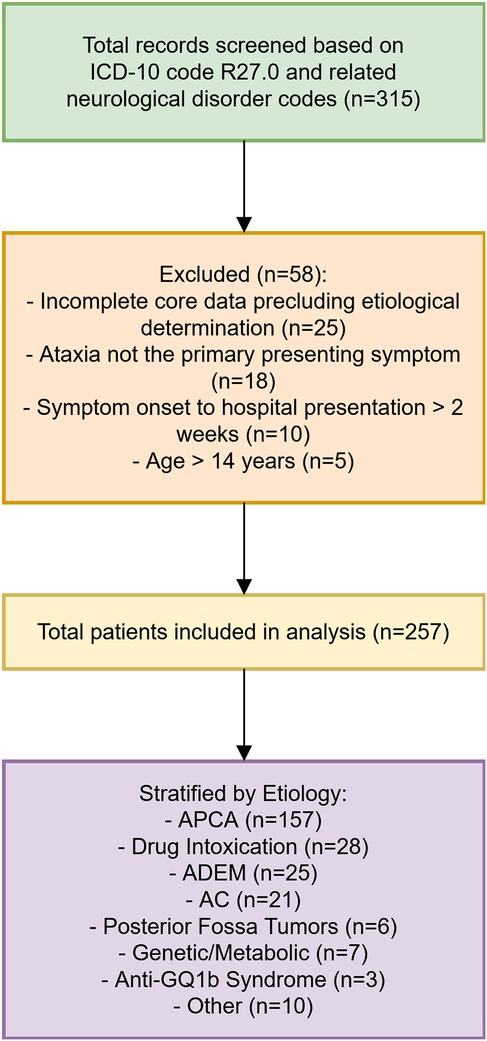 Total records screened based on ICD-10 code R27.0 and related neurological disorder codes (n=315)

Excluded (n=58):
- Incomplete core data precluding etiological determination (n=25)
- Ataxia not the primary presenting symptom (n=18)
- Symptom onset to hospital presentation > 2 weeks (n=10)
- Age > 14 years (n=5)

Total patients included in analysis (n=257)

Stratified by Etiology:
- APCA (n=157)
- Drug Intoxication (n=28)
- ADEM (n=25)
- AC (n=21)
- Posterior Fossa Tumors (n=6)
- Genetic/Metabolic (n=7)
- Anti-GQ1b Syndrome (n=3)
- Other (n=10)